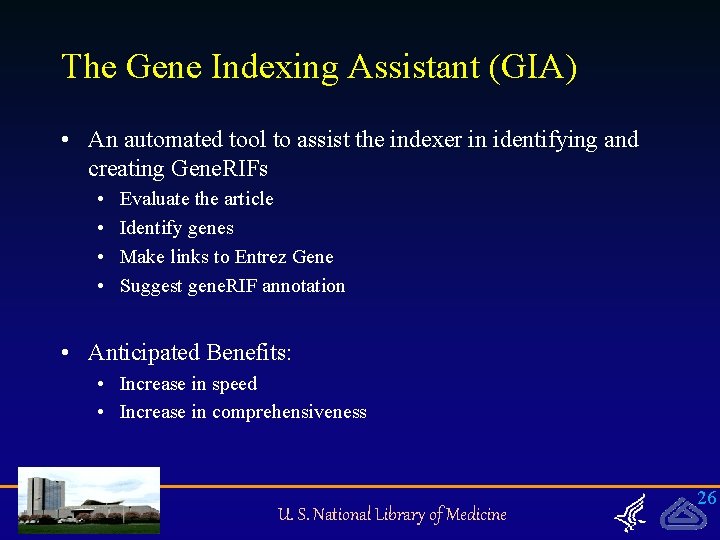 The Gene Indexing Assistant (GIA)

• An automated tool to assist the indexer in identifying and creating GeneRIFs
  • Evaluate the article
  • Identify genes
  • Make links to Entrez Gene
  • Suggest geneRIF annotation

• Anticipated Benefits:
  • Increase in speed
  • Increase in comprehensiveness

U. S. National Library of Medicine

26